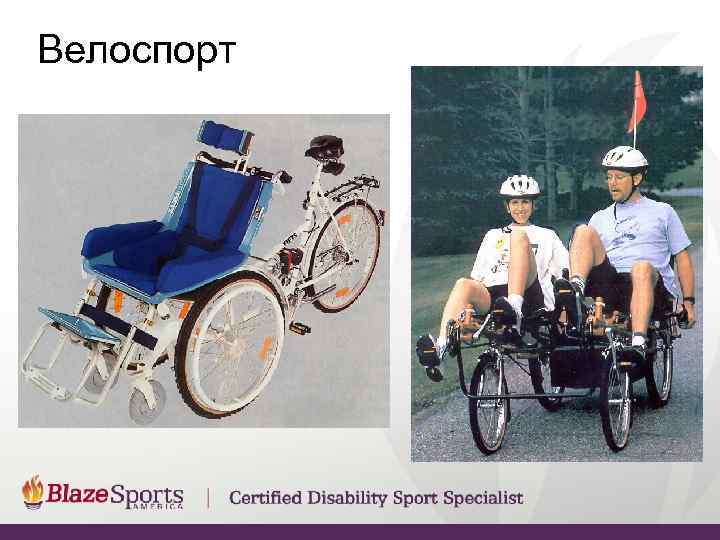 Велоспорт

BlazeSports AMERICA | Certified Disability Sport Specialist